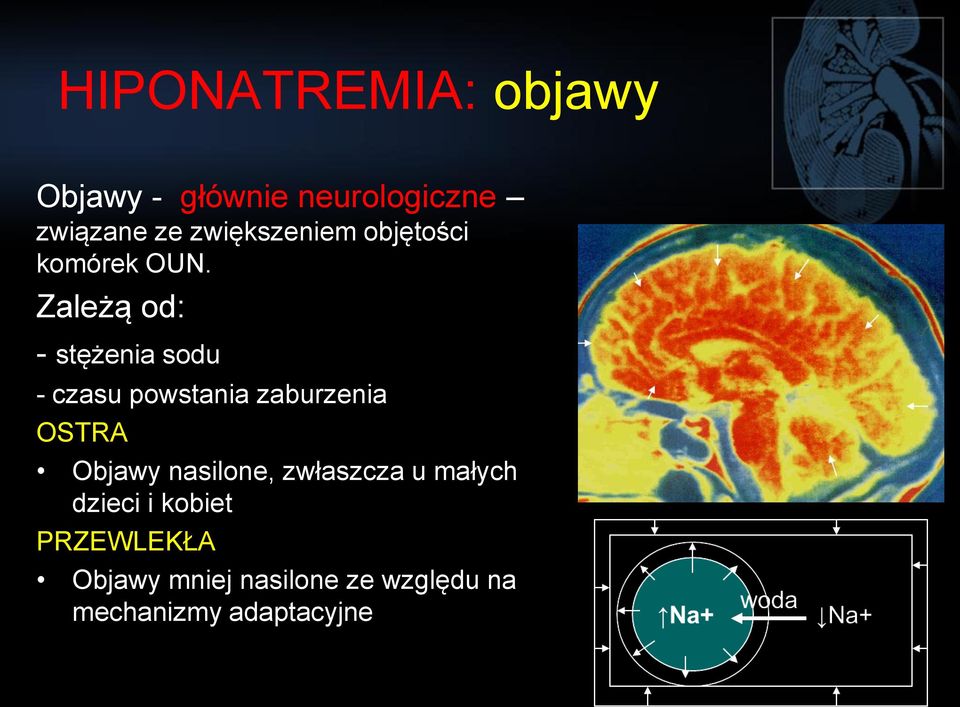 HIPONATREMIA: objawy

Objawy - głównie neurologiczne – związane ze zwiększeniem objętości komórek OUN.

Zależą od:

- stężenia sodu

- czasu powstania zaburzenia

OSTRA

• Objawy nasilone, zwłaszcza u małych dzieci i kobiet

PRZEWLEKŁA

• Objawy mniej nasilone ze względu na mechanizmy adaptacyjne

↑Na+ woda ↓Na+